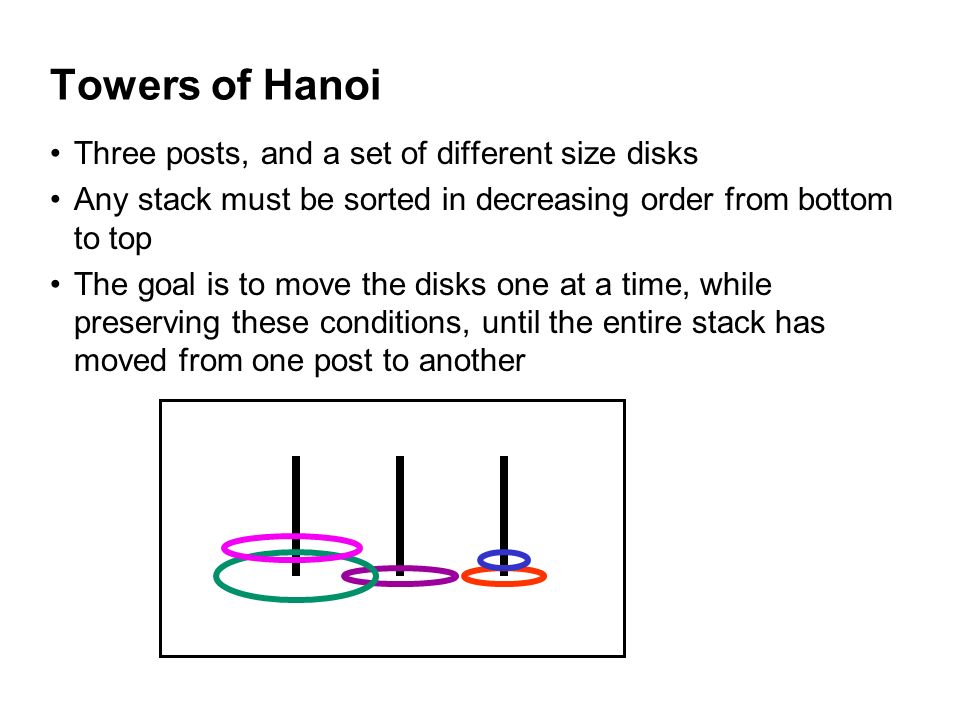 Towers of Hanoi

• Three posts, and a set of different size disks
• Any stack must be sorted in decreasing order from bottom to top
• The goal is to move the disks one at a time, while preserving these conditions, until the entire stack has moved from one post to another